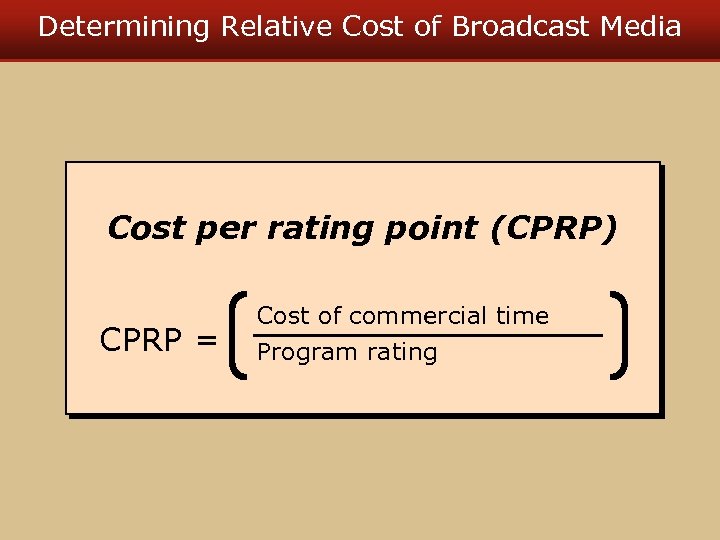 Determining Relative Cost of Broadcast Media

Cost per rating point (CPRP)

$\text{CPRP} = \left( \frac{\text{Cost of commercial time}}{\text{Program rating}} \right)$